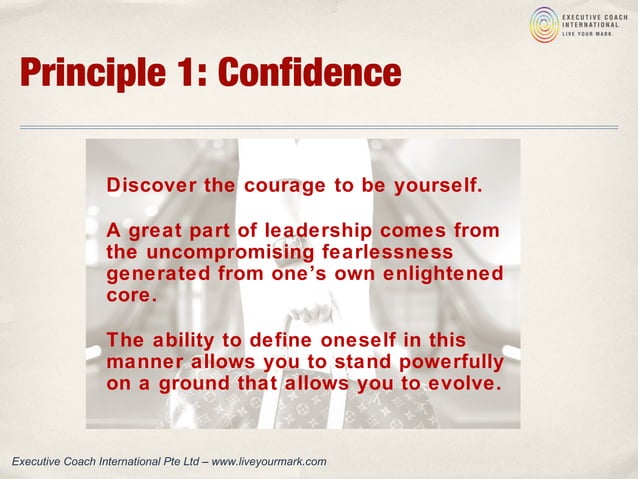 EXECUTIVE COACH INTERNATIONAL
LIVE YOUR MARK.

Principle 1: Confidence

Discover the courage to be yourself.

A great part of leadership comes from the uncompromising fearlessness generated from one's own enlightened core.

The ability to define oneself in this manner allows you to stand powerfully on a ground that allows you to evolve.

Executive Coach International Pte Ltd – www.liveyourmark.com